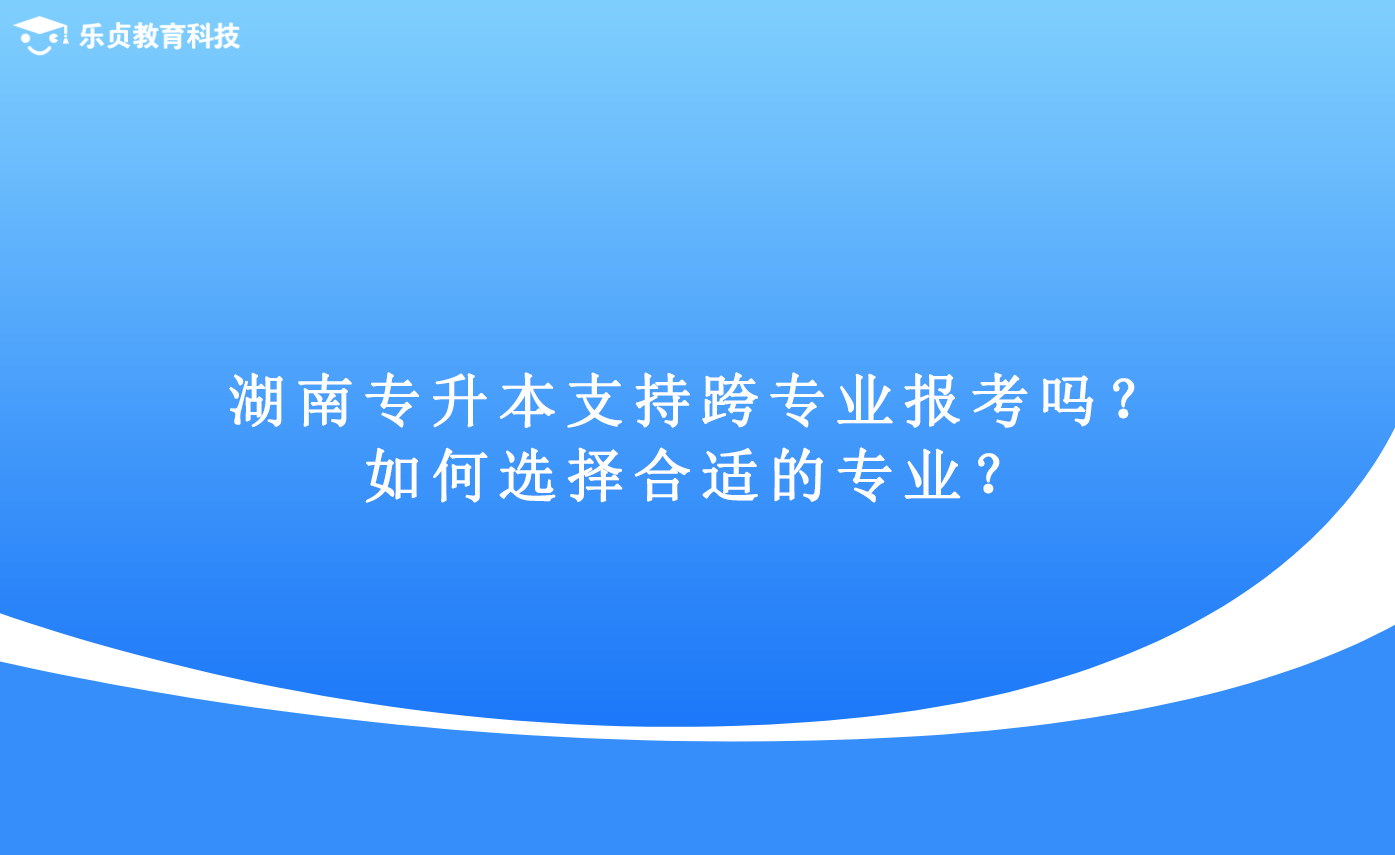 乐贞教育科技

湖南专升本支持跨专业报考吗？
如何选择合适的专业？